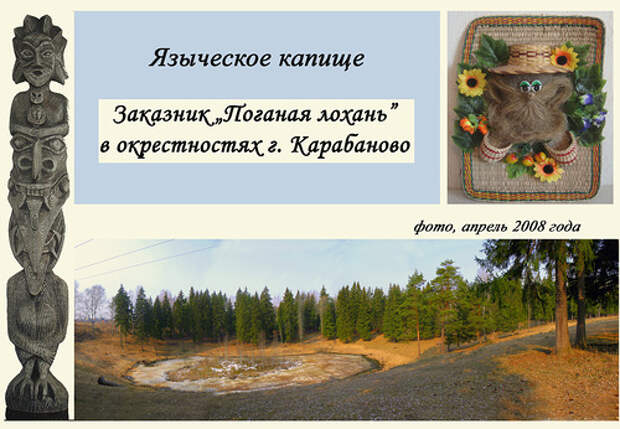 Языческое капище

Заказник „Поганая лохань”
в окрестностях г. Карабаново

фото, апрель 2008 года